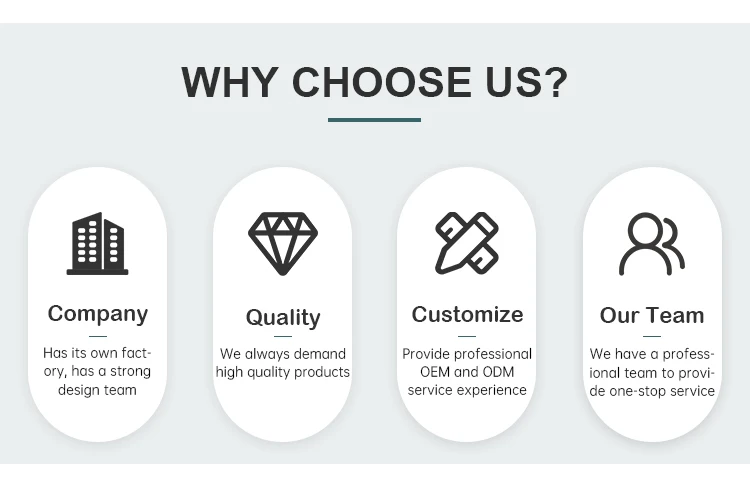 WHY CHOOSE US?

Company

Has its own factory, has a strong design team

Quality

We always demand high quality products

Customize

Provide professional OEM and ODM service experience

Our Team

We have a professional team to provide one-stop service